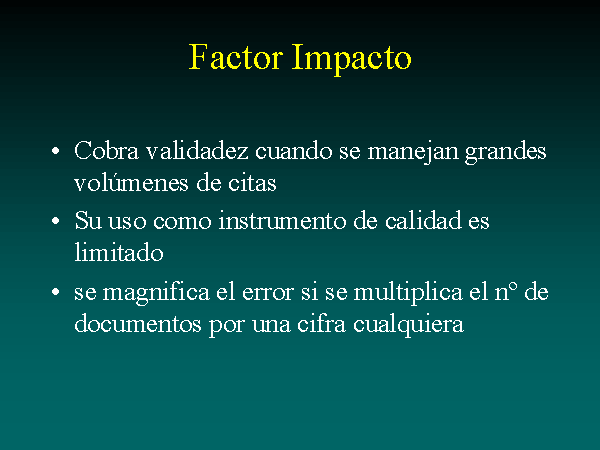 Factor Impacto

• Cobra validadez cuando se manejan grandes volúmenes de citas
• Su uso como instrumento de calidad es limitado
• se magnifica el error si se multiplica el n° de documentos por una cifra cualquiera